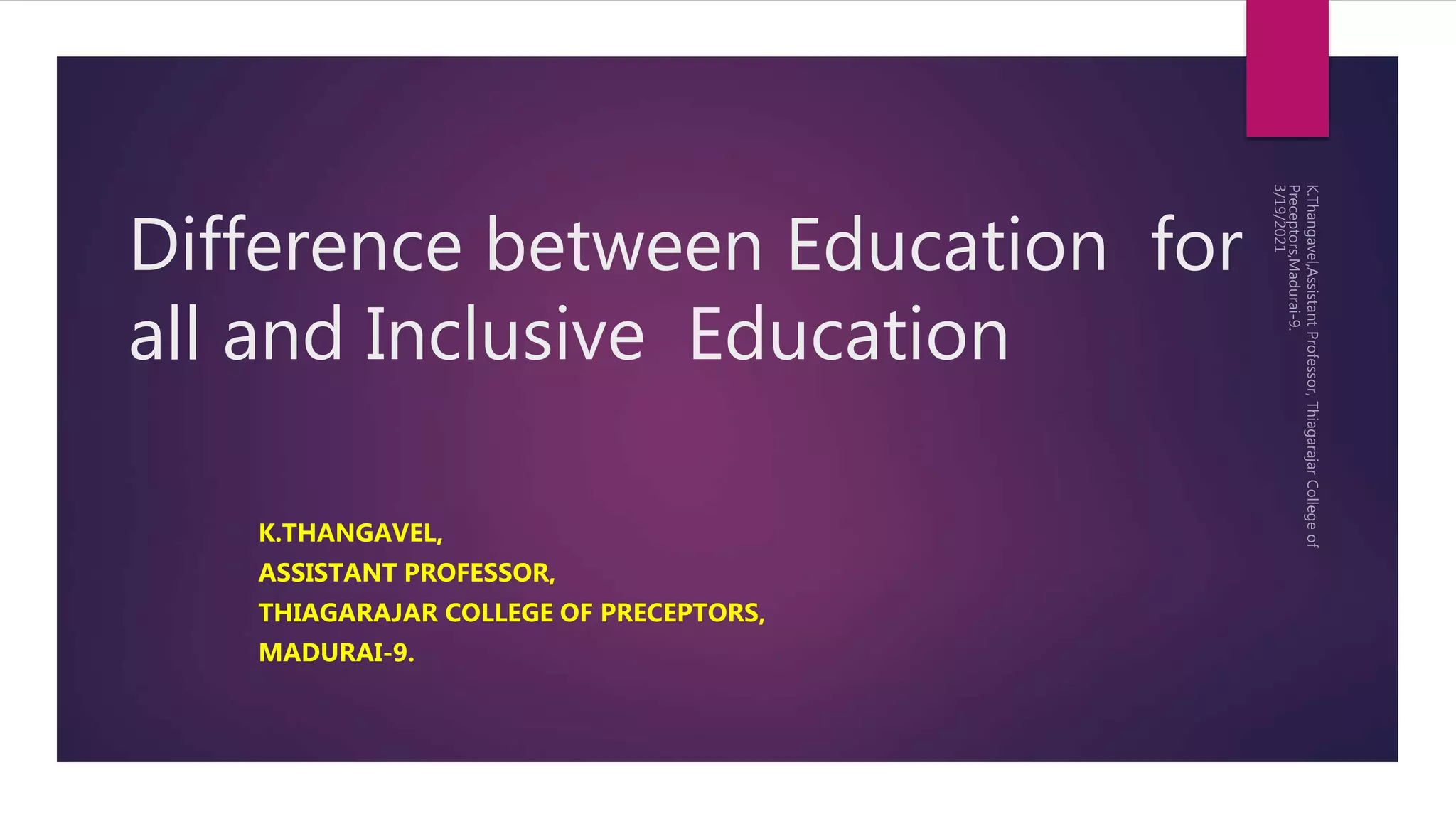 Difference between Education for all and Inclusive Education

K.THANGAVEL,
ASSISTANT PROFESSOR,
THIAGARAJAR COLLEGE OF PRECEPTORS,
MADURAI-9.

K.Thangavel,Assistant Professor, Thiagarajar College of Preceptors,Madurai-9.

3/19/2021